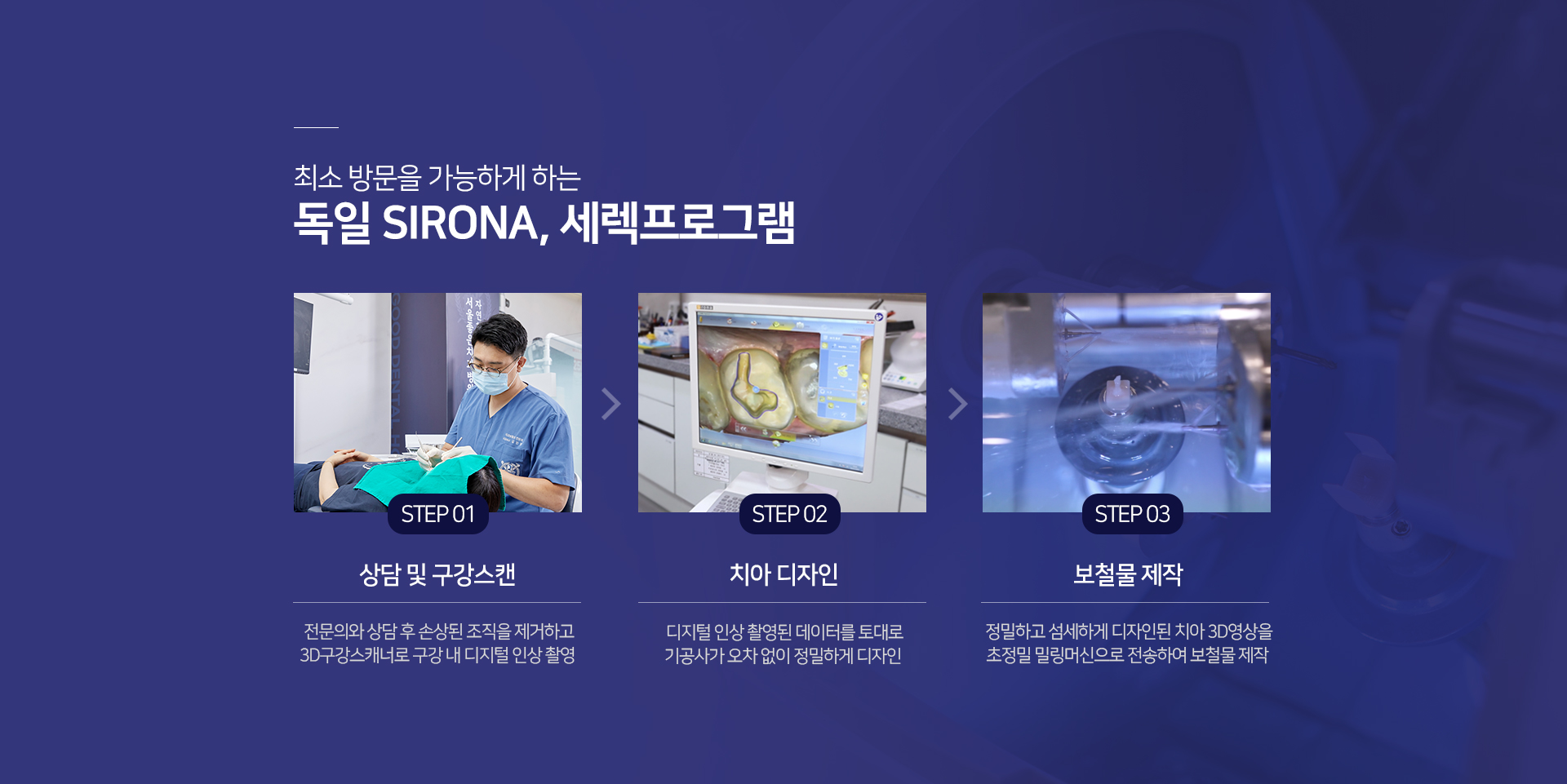 최소 방문을 가능하게 하는
독일 SIRONA, 세렉프로그램

STEP 01
상담 및 구강스캔
전문의와 상담 후 손상된 조직을 제거하고 3D구강스캐너로 구강 내 디지털 인상 촬영

STEP 02
치아 디자인
디지털 인상 촬영된 데이터를 토대로 기공사가 오차 없이 정밀하게 디자인

STEP 03
보철물 제작
정밀하고 섬세하게 디자인된 치아 3D영상을 초정밀 밀링머신으로 전송하여 보철물 제작